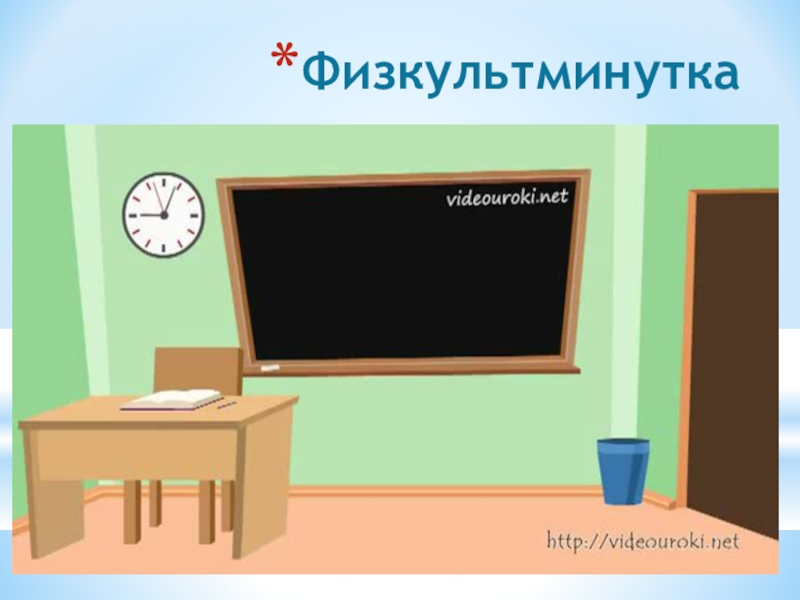 *Физкультминутка

videouroki.net

http://videouroki.net